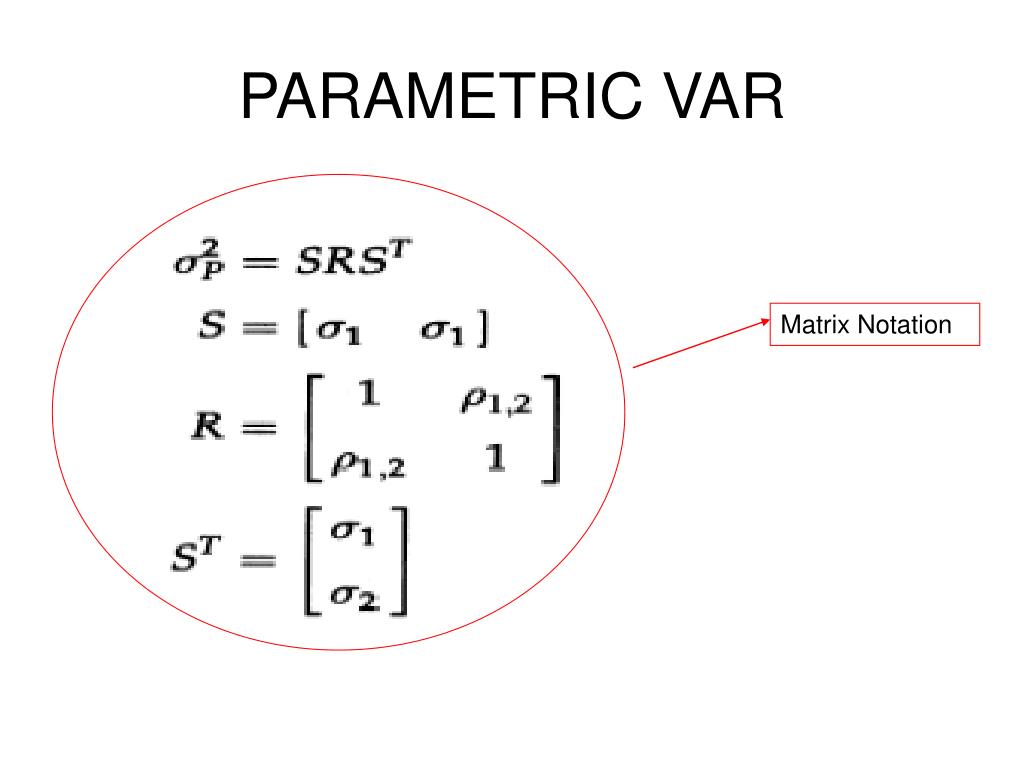 PARAMETRIC VAR

$\sigma_P^2 = SRS^T$

$S = [\sigma_1 \quad \sigma_1]$

$R = \begin{bmatrix} 1 & \rho_{1,2} \\ \rho_{1,2} & 1 \end{bmatrix}$

$S^T = \begin{bmatrix} \sigma_1 \\ \sigma_2 \end{bmatrix}$

Matrix Notation